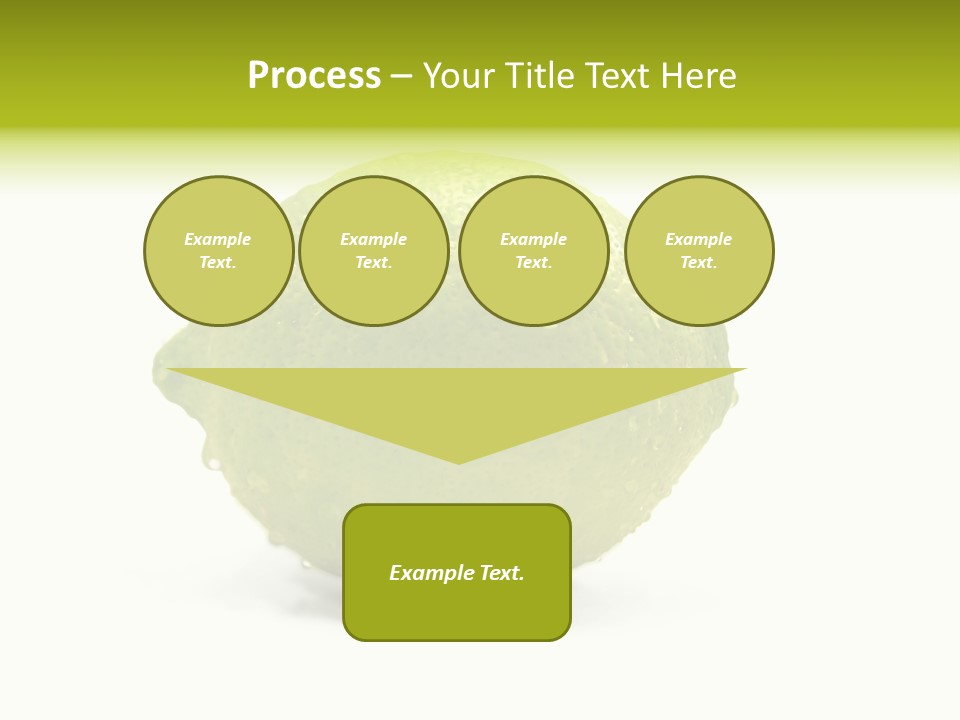 Process – Your Title Text Here

Example Text.

Example Text.

Example Text.

Example Text.

Example Text.